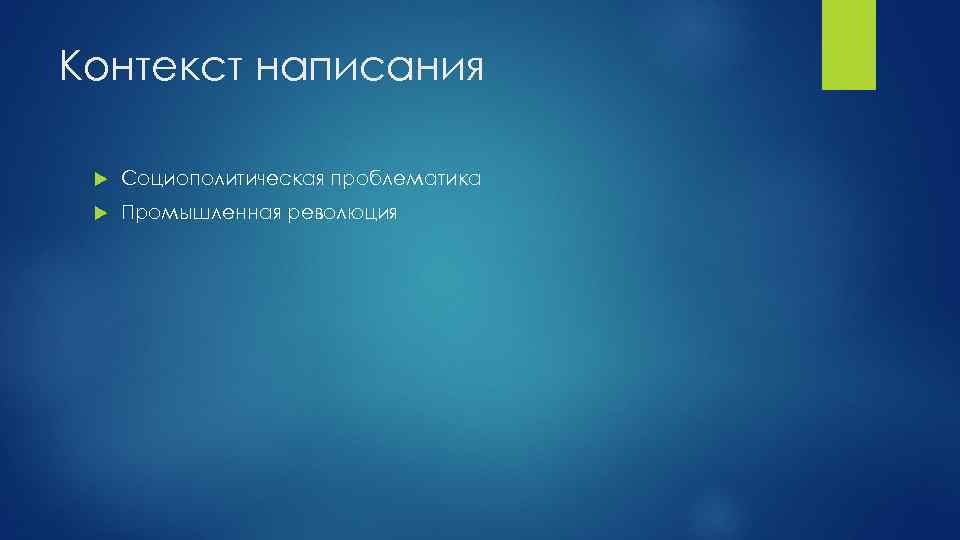 Контекст написания

Социополитическая проблематика

Промышленная революция